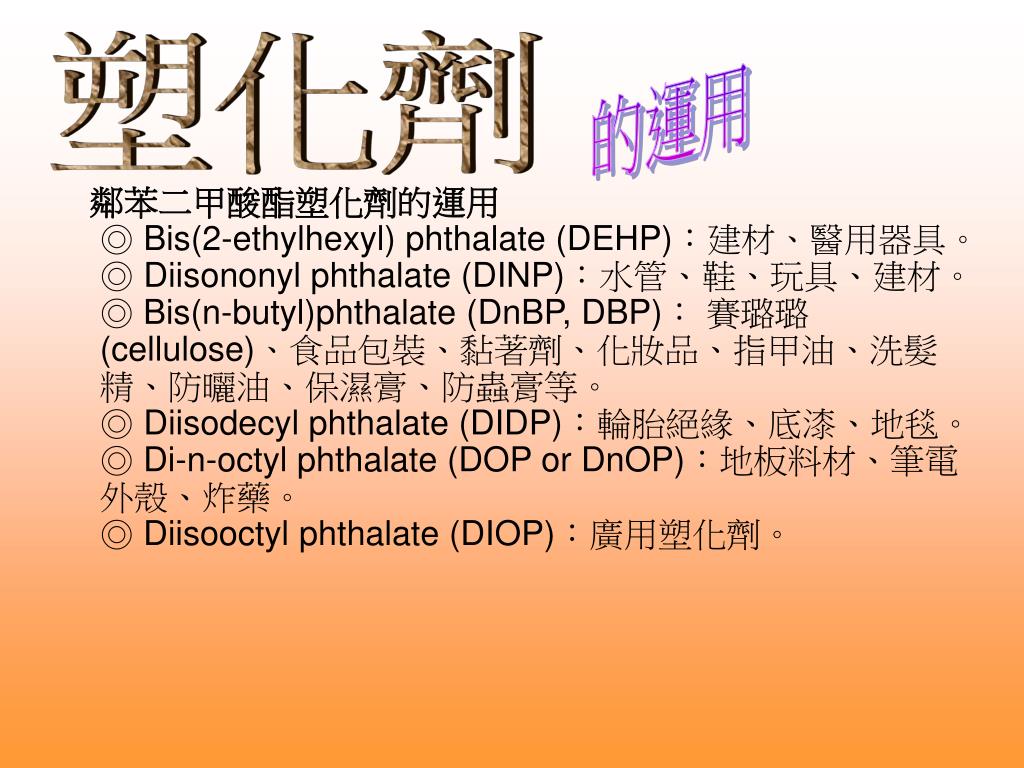 塑化劑 的運用

鄰苯二甲酸酯塑化劑的運用
◎ Bis(2-ethylhexyl) phthalate (DEHP)：建材、醫用器具。
◎ Diisononyl phthalate (DINP)：水管、鞋、玩具、建材。
◎ Bis(n-butyl)phthalate (DnBP, DBP)： 賽璐璐 (cellulose)、食品包裝、黏著劑、化妝品、指甲油、洗髮精、防曬油、保濕膏、防蟲膏等。
◎ Diisodecyl phthalate (DIDP)：輪胎絕緣、底漆、地毯。
◎ Di-n-octyl phthalate (DOP or DnOP)：地板料材、筆電外殼、炸藥。
◎ Diisooctyl phthalate (DIOP)：廣用塑化劑。